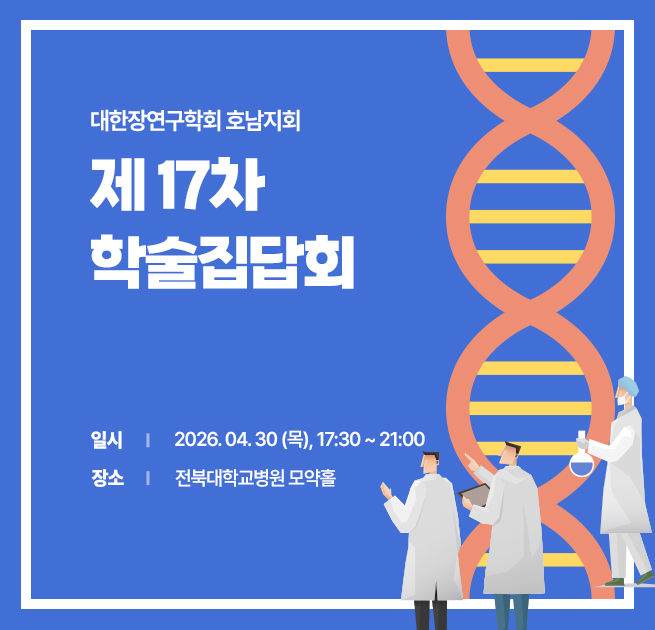 대한장연구학회 호남지회

제 17차
학술집담회

일시 | 2026. 04. 30 (목), 17:30 ~ 21:00

장소 | 전북대학교병원 모악홀